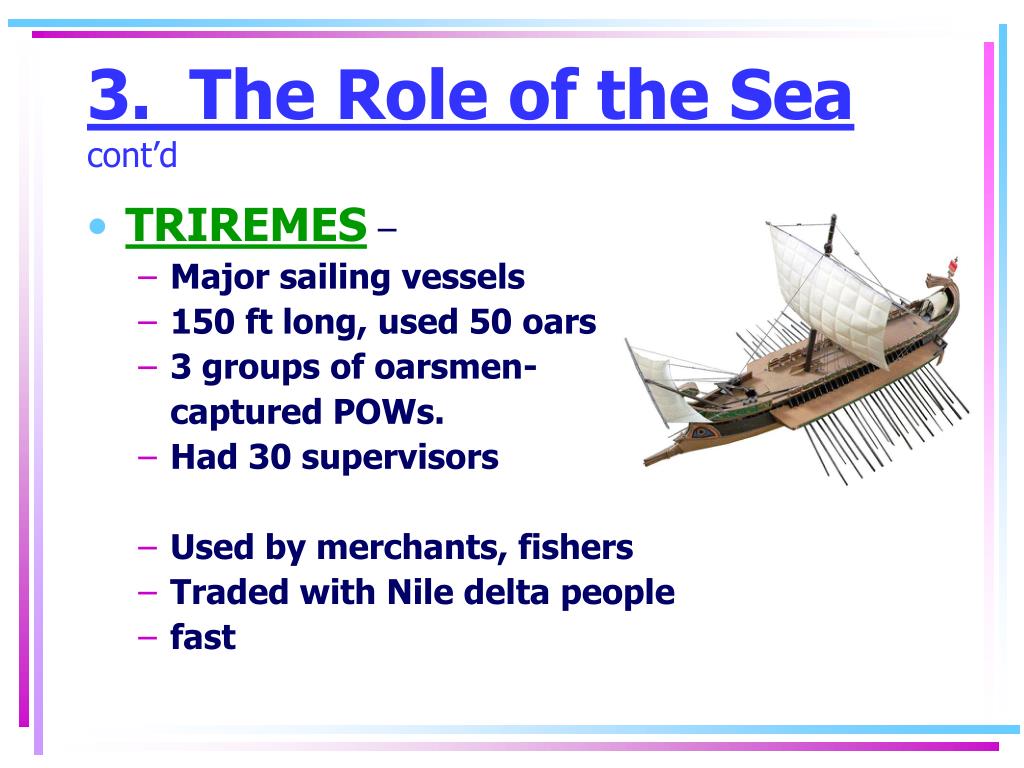 3. The Role of the Sea
cont'd

• TRIREMES –
– Major sailing vessels
– 150 ft long, used 50 oars
– 3 groups of oarsmen- captured POWs.
– Had 30 supervisors

– Used by merchants, fishers
– Traded with Nile delta people
– fast